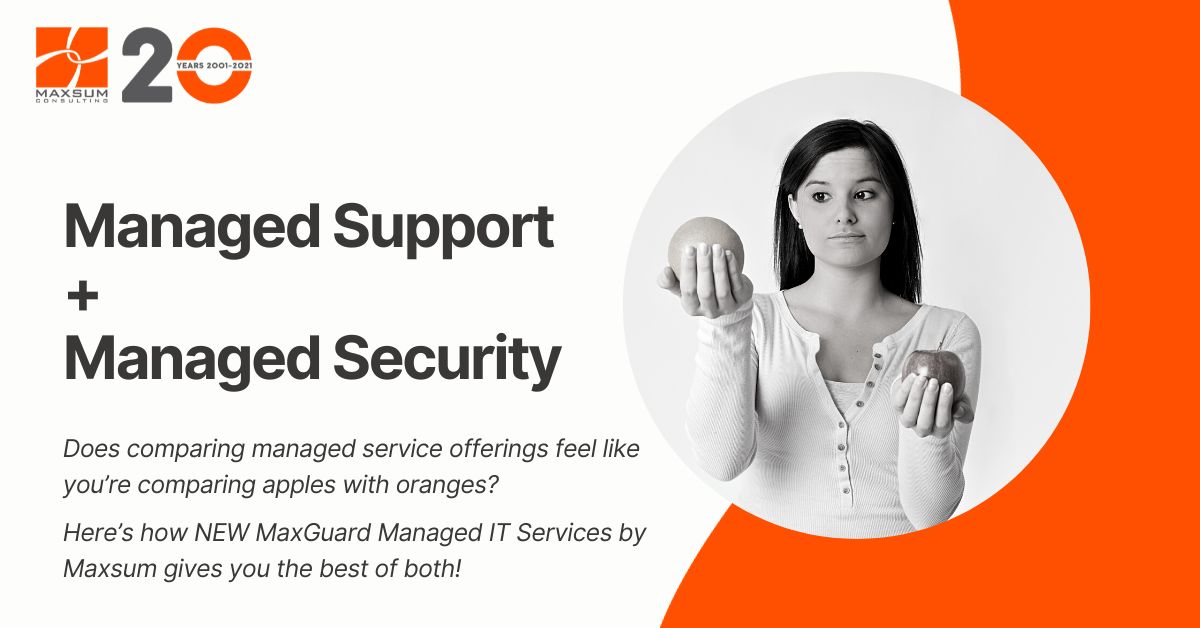 MAXSUM CONSULTING

20 YEARS 2001-2021

Managed Support
+
Managed Security

Does comparing managed service offerings feel like you're comparing apples with oranges?

Here's how NEW MaxGuard Managed IT Services by Maxsum gives you the best of both!